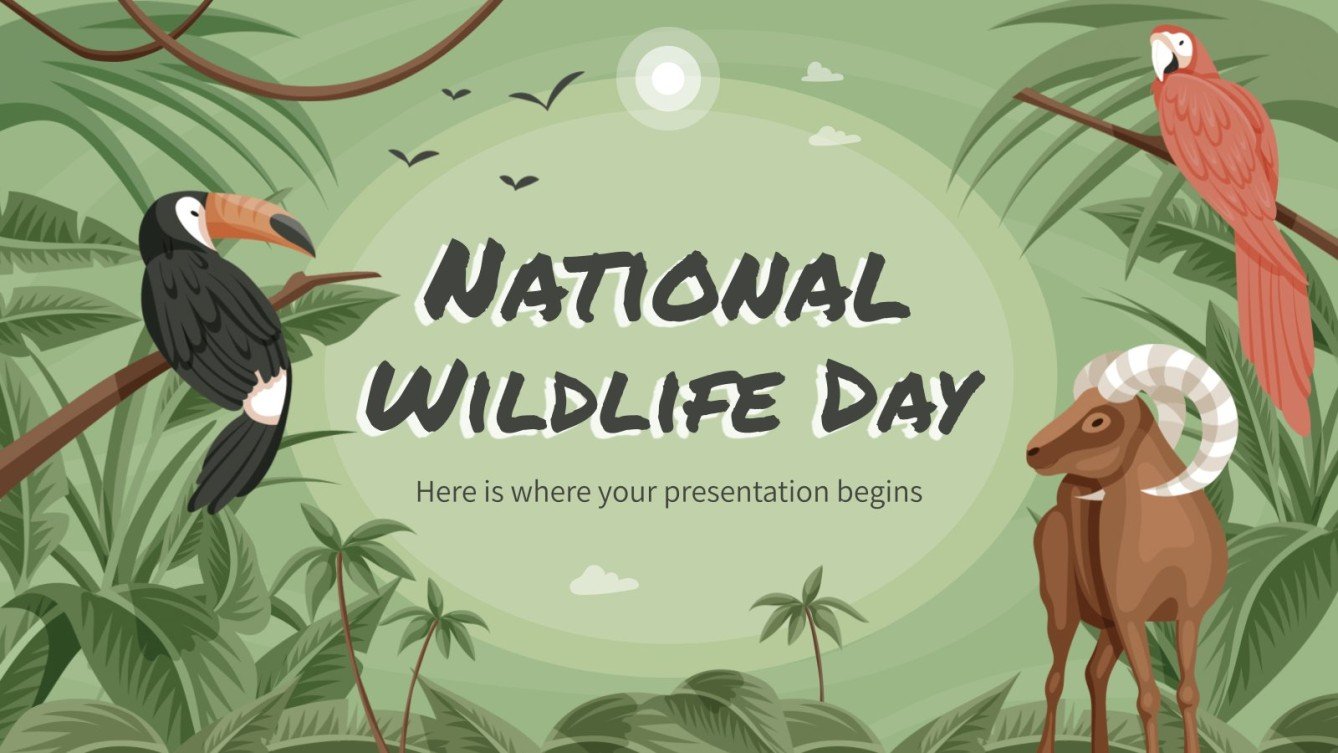 National Wildlife Day

Here is where your presentation begins